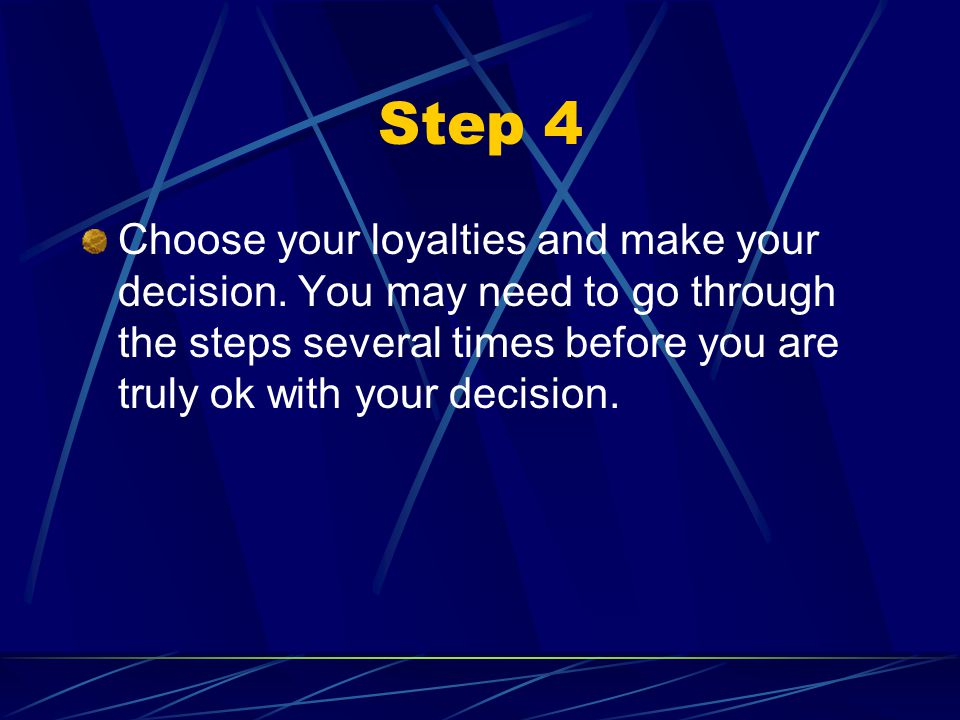 Step 4

Choose your loyalties and make your decision. You may need to go through the steps several times before you are truly ok with your decision.